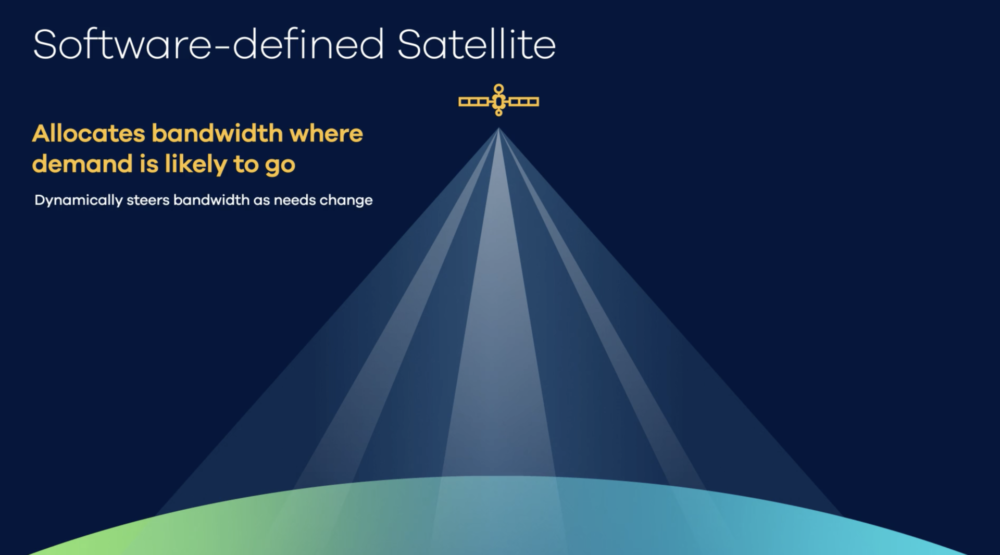 Software-defined Satellite

Allocates bandwidth where demand is likely to go

Dynamically steers bandwidth as needs change